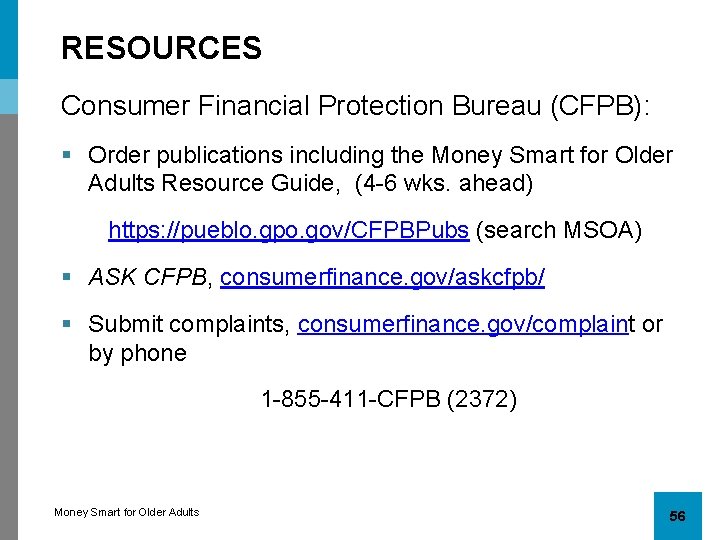 RESOURCES

Consumer Financial Protection Bureau (CFPB):

▪ Order publications including the Money Smart for Older Adults Resource Guide, (4-6 wks. ahead)

https://pueblo.gpo.gov/CFPBPubs (search MSOA)

▪ ASK CFPB, consumerfinance.gov/askcfpb/

▪ Submit complaints, consumerfinance.gov/complaint or by phone

1-855-411-CFPB (2372)

Money Smart for Older Adults

56